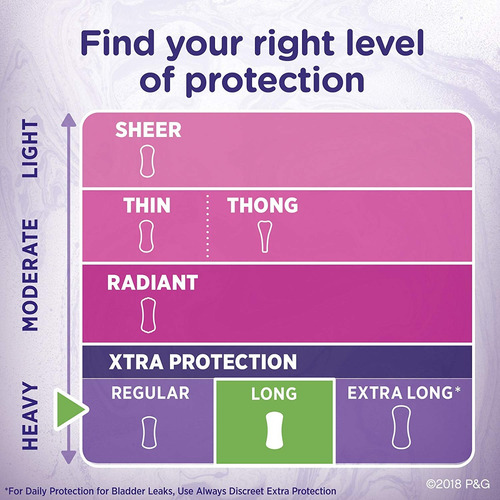 Find your right level of protection

LIGHT

MODERATE

HEAVY

SHEER

THIN

THONG

RADIANT

XTRA PROTECTION

REGULAR

LONG

EXTRA LONG*

*For Daily Protection for Bladder Leaks, Use Always Discreet Extra Protection

©2018 P&G